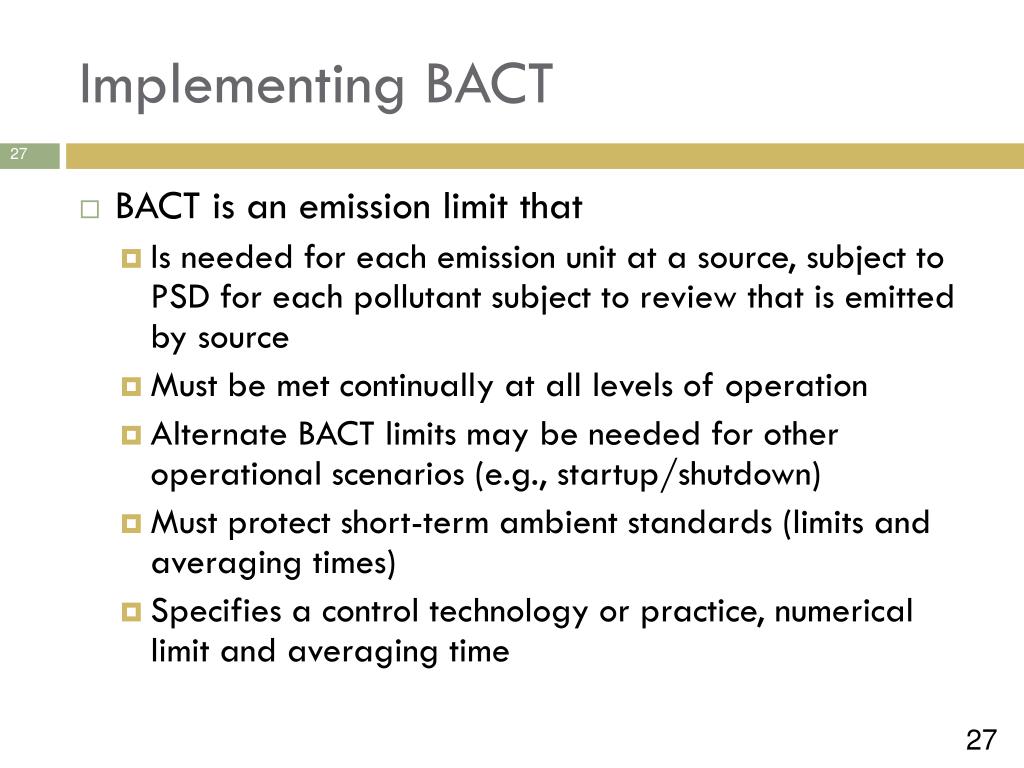 Implementing BACT

27

BACT is an emission limit that

Is needed for each emission unit at a source, subject to PSD for each pollutant subject to review that is emitted by source

Must be met continually at all levels of operation

Alternate BACT limits may be needed for other operational scenarios (e.g., startup/shutdown)

Must protect short-term ambient standards (limits and averaging times)

Specifies a control technology or practice, numerical limit and averaging time

27